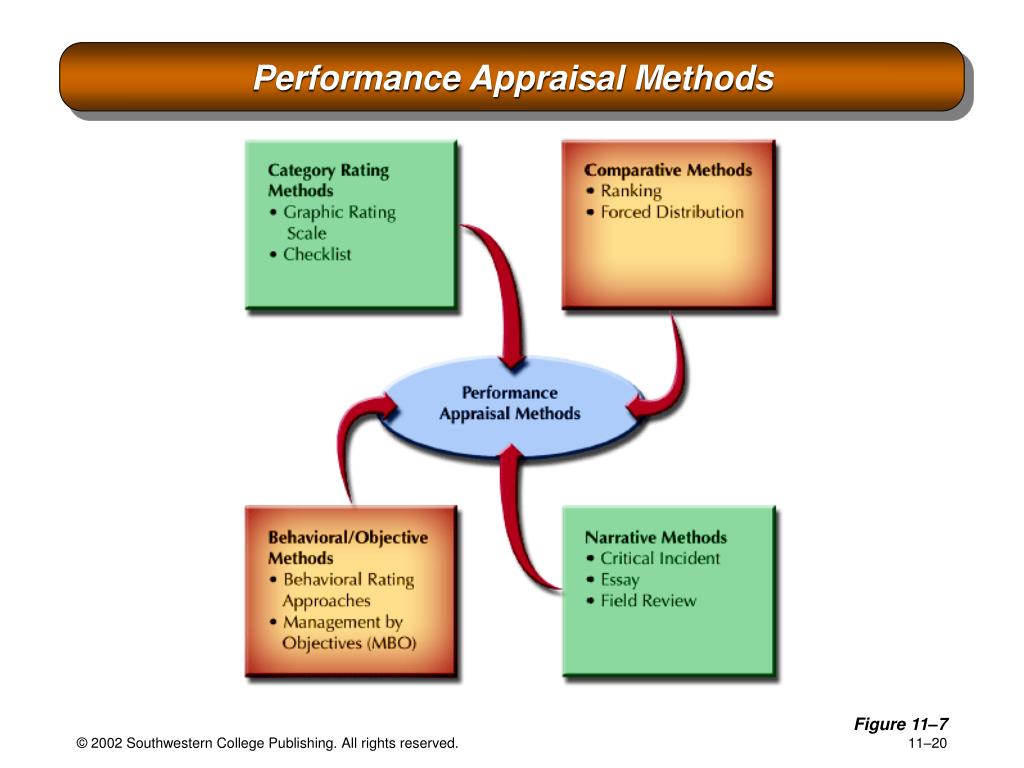 Performance Appraisal Methods

Category Rating Methods
• Graphic Rating Scale
• Checklist

Comparative Methods
• Ranking
• Forced Distribution

Performance Appraisal Methods

Behavioral/Objective Methods
• Behavioral Rating Approaches
• Management by Objectives (MBO)

Narrative Methods
• Critical Incident
• Essay
• Field Review

Figure 11–7

© 2002 Southwestern College Publishing. All rights reserved.

11–20